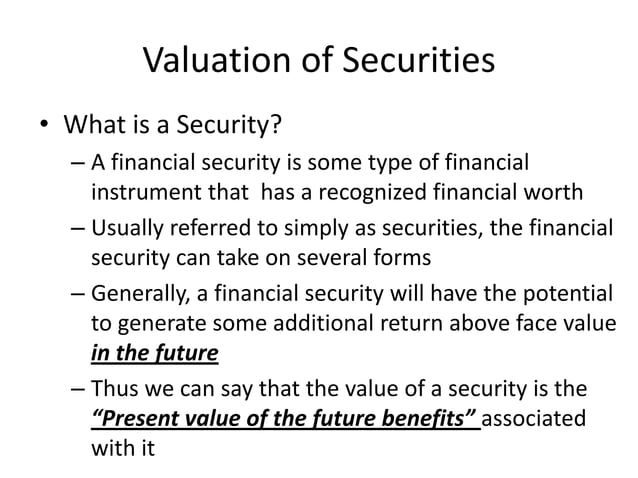 Valuation of Securities

• What is a Security?

– A financial security is some type of financial instrument that has a recognized financial worth

– Usually referred to simply as securities, the financial security can take on several forms

– Generally, a financial security will have the potential to generate some additional return above face value in the future

– Thus we can say that the value of a security is the "Present value of the future benefits" associated with it